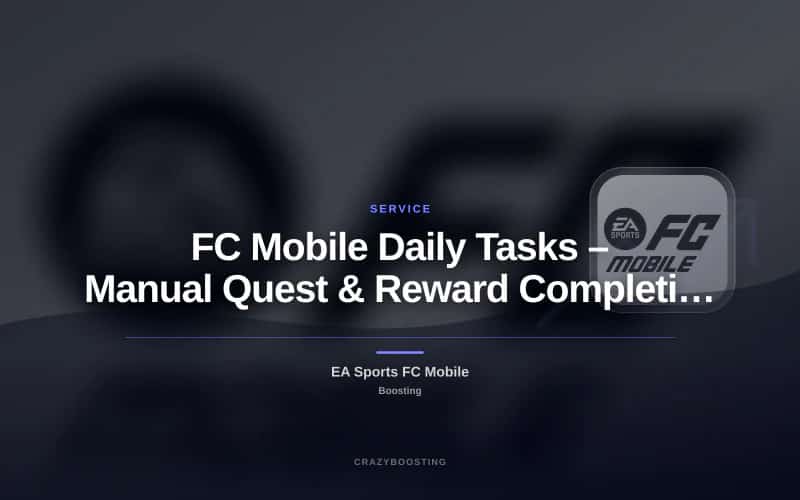 SERVICE

FC Mobile Daily Tasks – Manual Quest & Reward Completi…

EA SPORTS FC MOBILE

EA Sports FC Mobile

Boosting

CRAZYBOOSTING